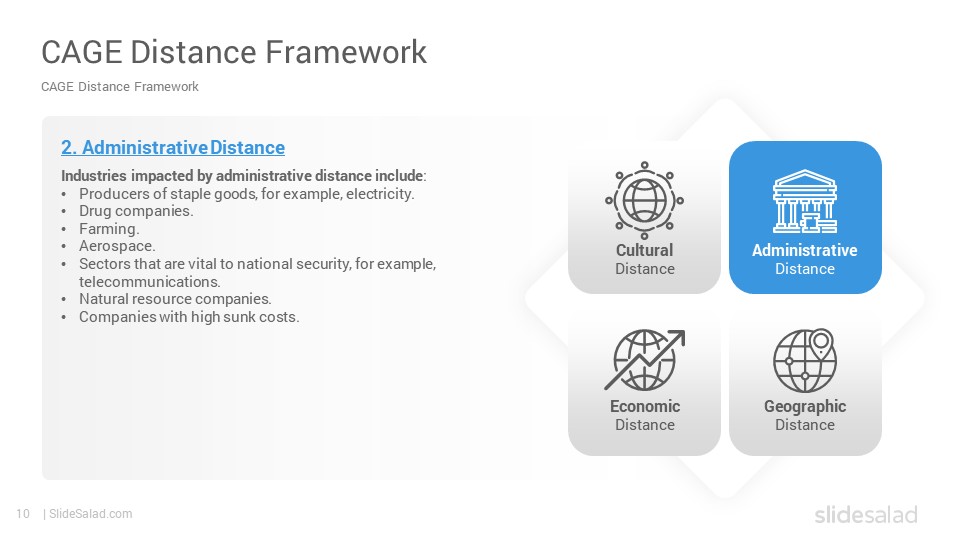 CAGE Distance Framework

CAGE Distance Framework

2. Administrative Distance

Industries impacted by administrative distance include:
• Producers of staple goods, for example, electricity.
• Drug companies.
• Farming.
• Aerospace.
• Sectors that are vital to national security, for example, telecommunications.
• Natural resource companies.
• Companies with high sunk costs.

Cultural Distance

Administrative Distance

Economic Distance

Geographic Distance

10 | SlideSalad.com

slidesalad